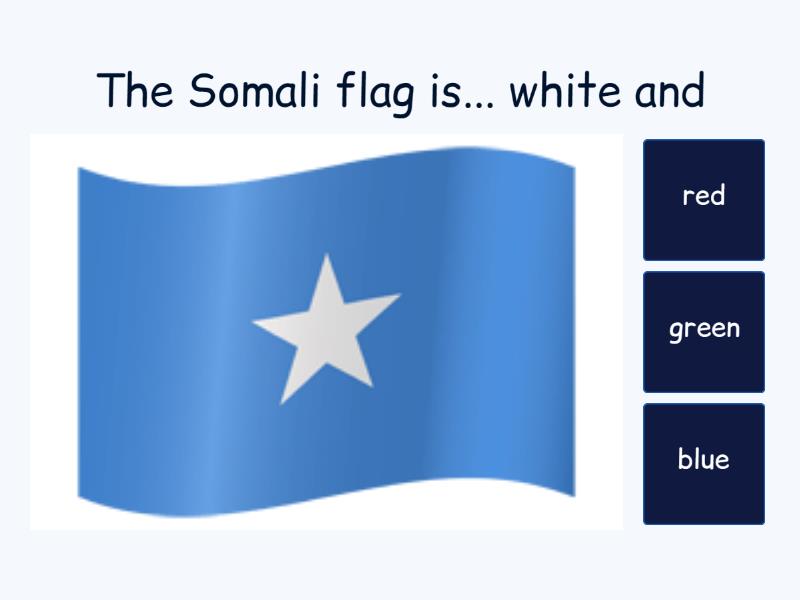 The Somali flag is... white and

red

green

blue